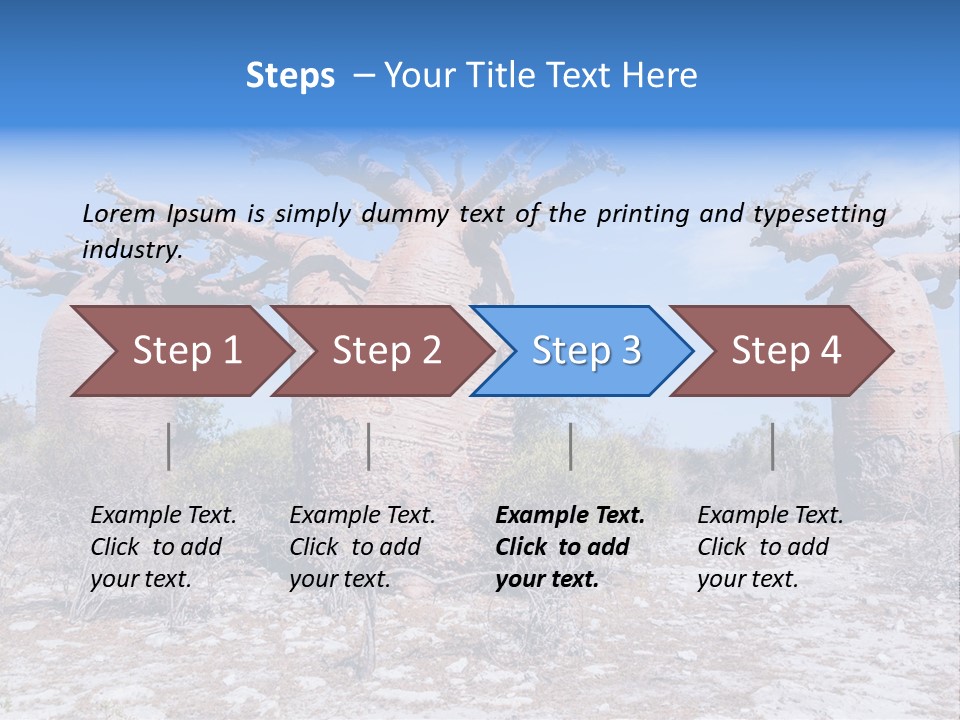 Steps – Your Title Text Here

Lorem Ipsum is simply dummy text of the printing and typesetting industry.

Step 1

Step 2

Step 3

Step 4

Example Text. Click to add your text.

Example Text. Click to add your text.

Example Text. Click to add your text.

Example Text. Click to add your text.